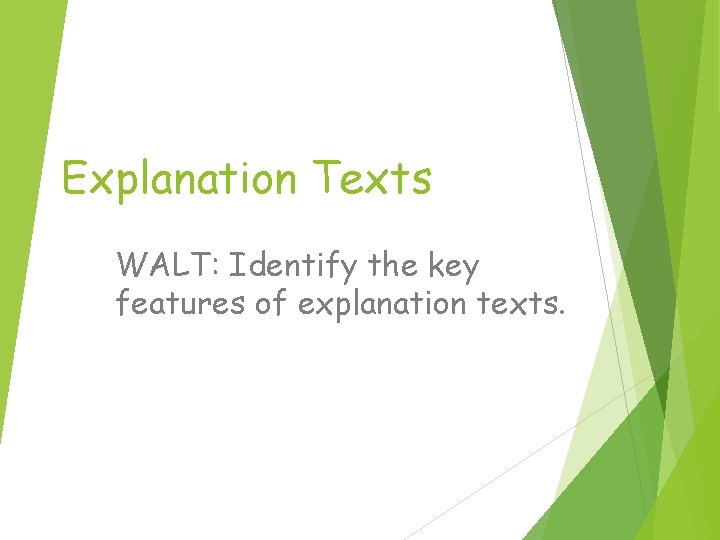 Explanation Texts

WALT: Identify the key features of explanation texts.